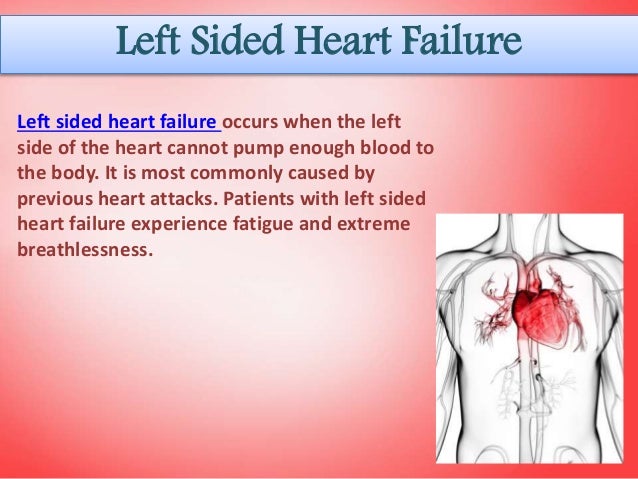 Left Sided Heart Failure

Left sided heart failure occurs when the left side of the heart cannot pump enough blood to the body. It is most commonly caused by previous heart attacks. Patients with left sided heart failure experience fatigue and extreme breathlessness.